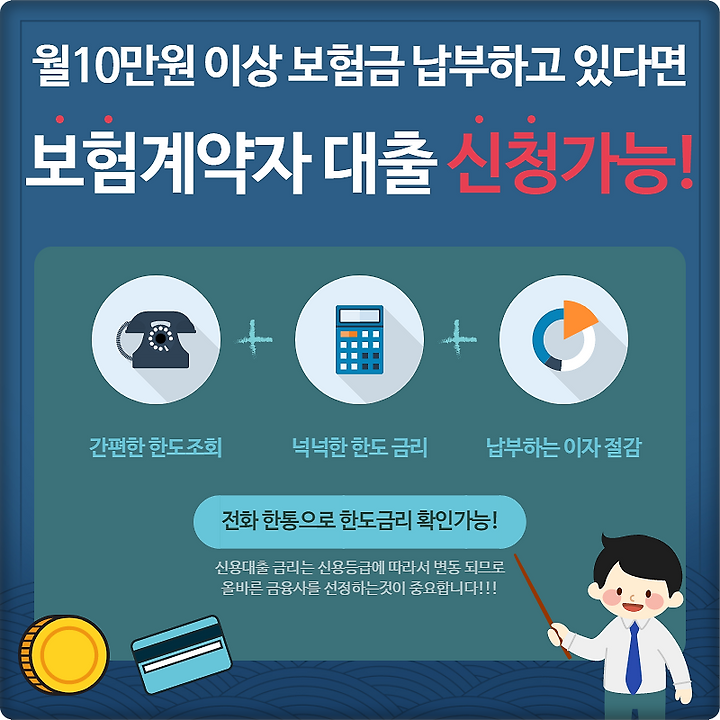 월10만원 이상 보험금 납부하고 있다면

보험계약자 대출 신청가능!

간편한 한도조회

넉넉한 한도 금리

납부하는 이자 절감

전화 한통으로 한도금리 확인가능!

신용대출 금리는 신용등급에 따라서 변동 되므로 올바른 금융사를 선정하는것이 중요합니다!!!